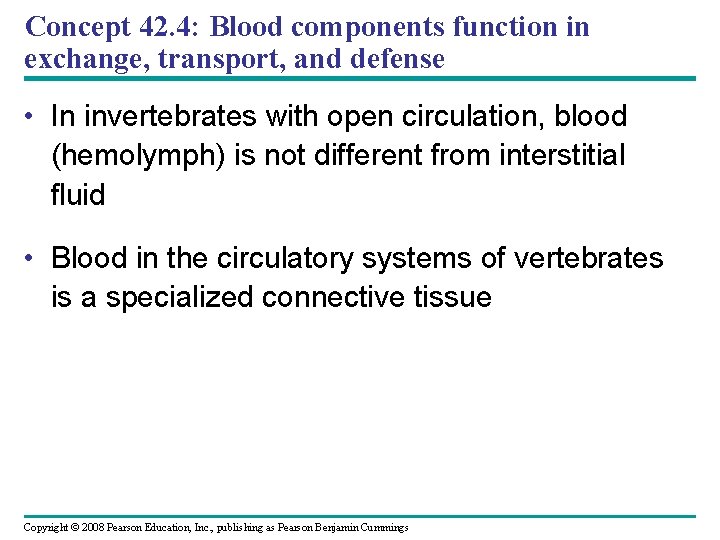 Concept 42.4: Blood components function in exchange, transport, and defense

• In invertebrates with open circulation, blood (hemolymph) is not different from interstitial fluid

• Blood in the circulatory systems of vertebrates is a specialized connective tissue

Copyright © 2008 Pearson Education, Inc., publishing as Pearson Benjamin Cummings